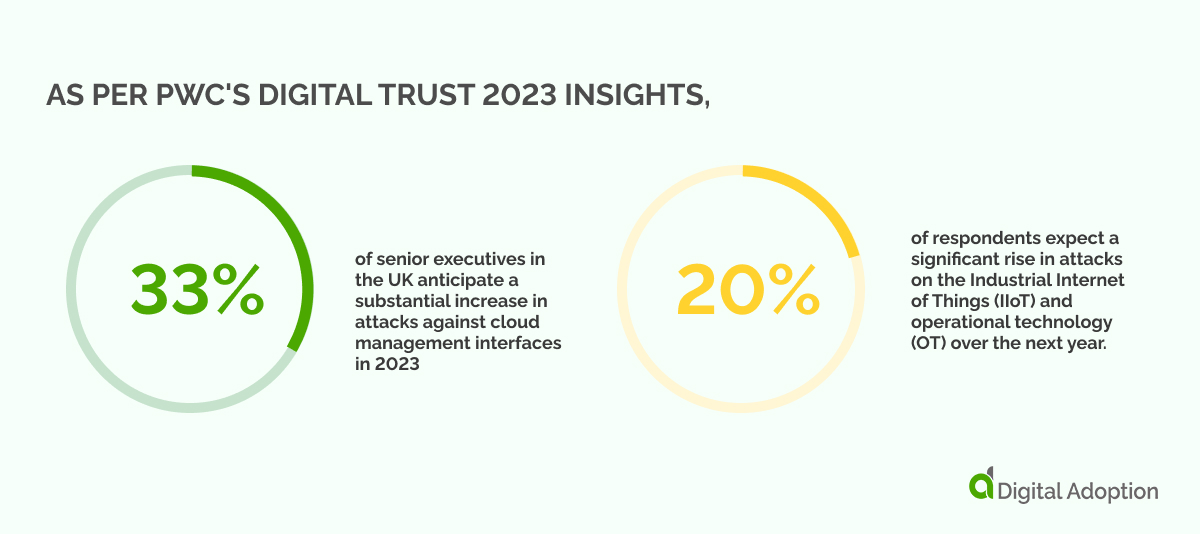 AS PER PWC'S DIGITAL TRUST 2023 INSIGHTS,

33%

of senior executives in the UK anticipate a substantial increase in attacks against cloud management interfaces in 2023

20%

of respondents expect a significant rise in attacks on the Industrial Internet of Things (IIoT) and operational technology (OT) over the next year.

Digital Adoption